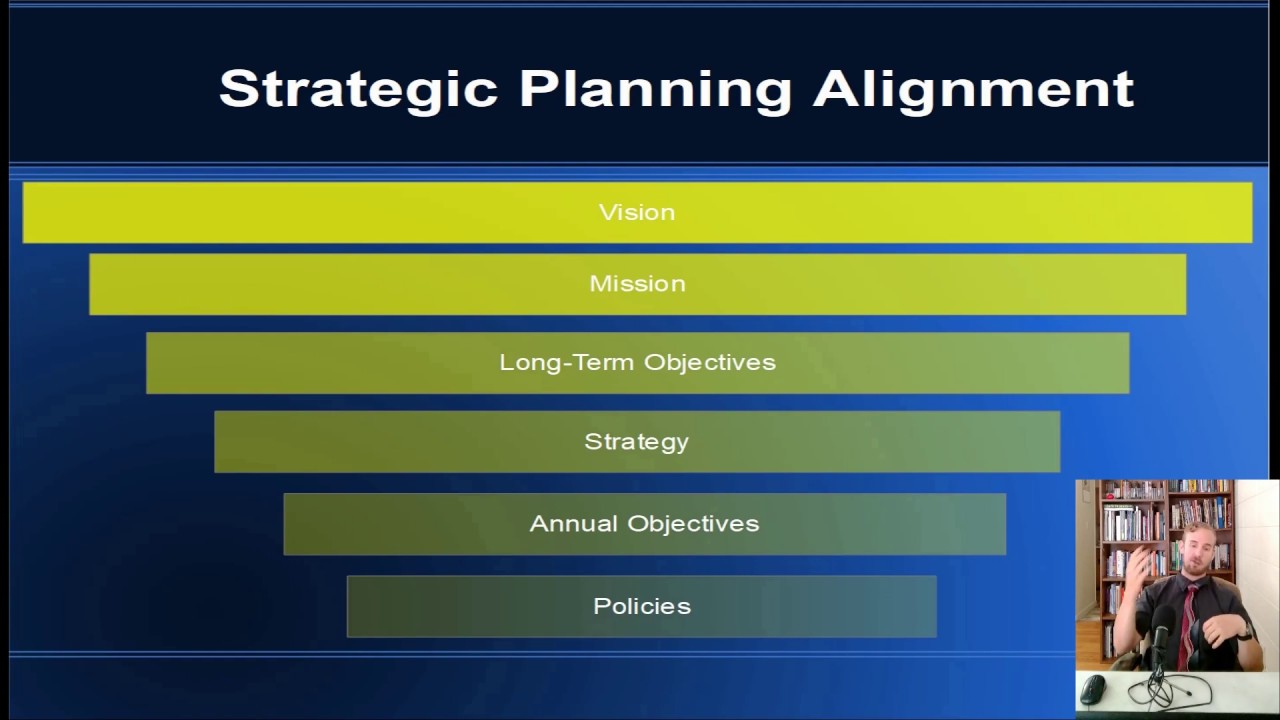 Strategic Planning Alignment

Vision

Mission

Long-Term Objectives

Strategy

Annual Objectives

Policies